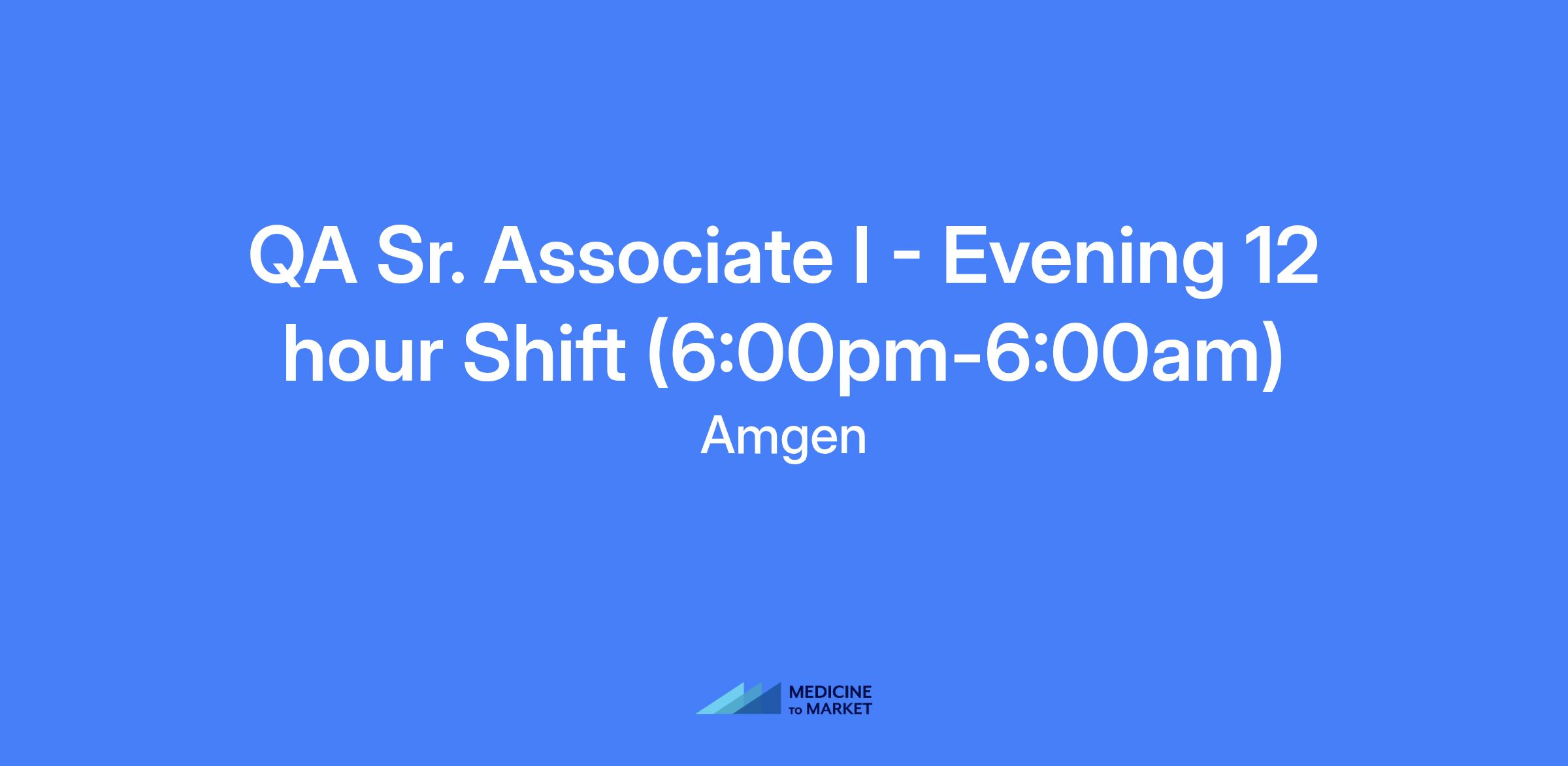 QA Sr. Associate I - Evening 12 hour Shift (6:00pm-6:00am)

Amgen

MEDICINE TO MARKET